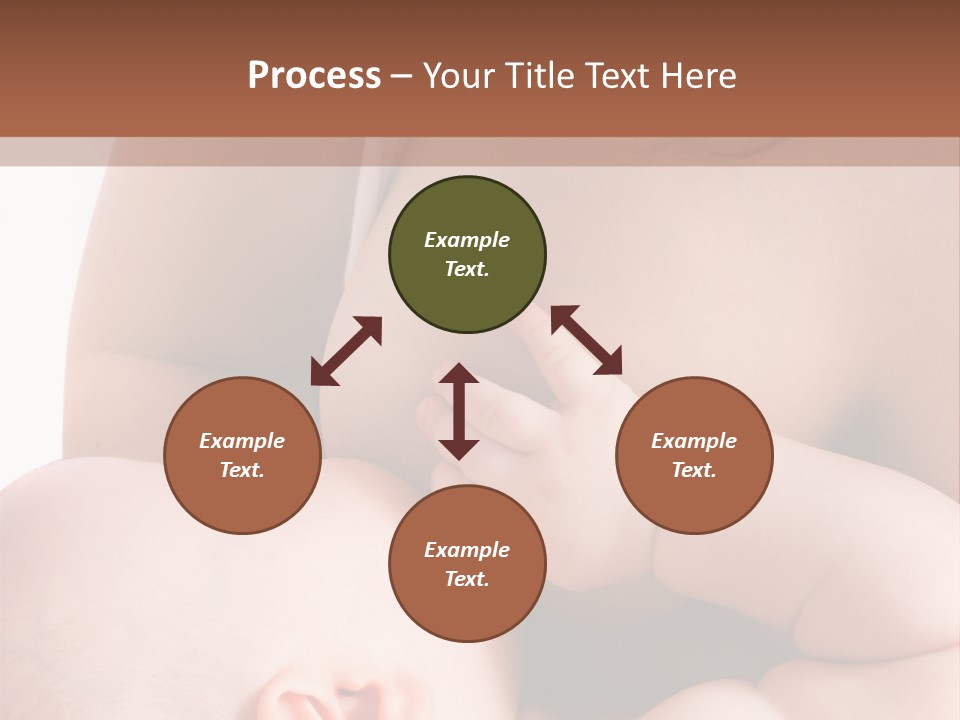 Process – Your Title Text Here

Example Text.

Example Text.

Example Text.

Example Text.